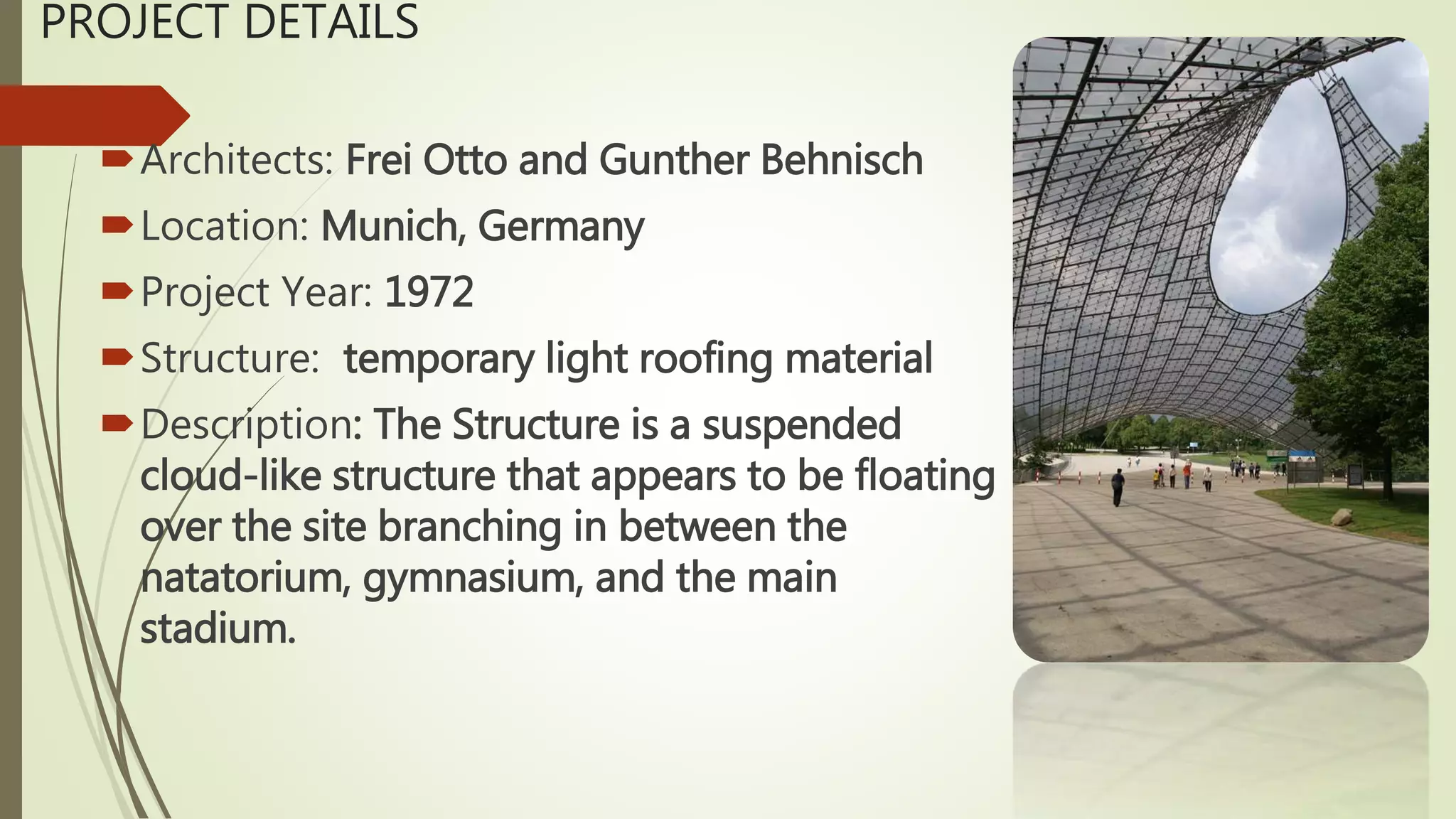 PROJECT DETAILS

Architects: Frei Otto and Gunther Behnisch

Location: Munich, Germany

Project Year: 1972

Structure: temporary light roofing material

Description: The Structure is a suspended cloud-like structure that appears to be floating over the site branching in between the natatorium, gymnasium, and the main stadium.